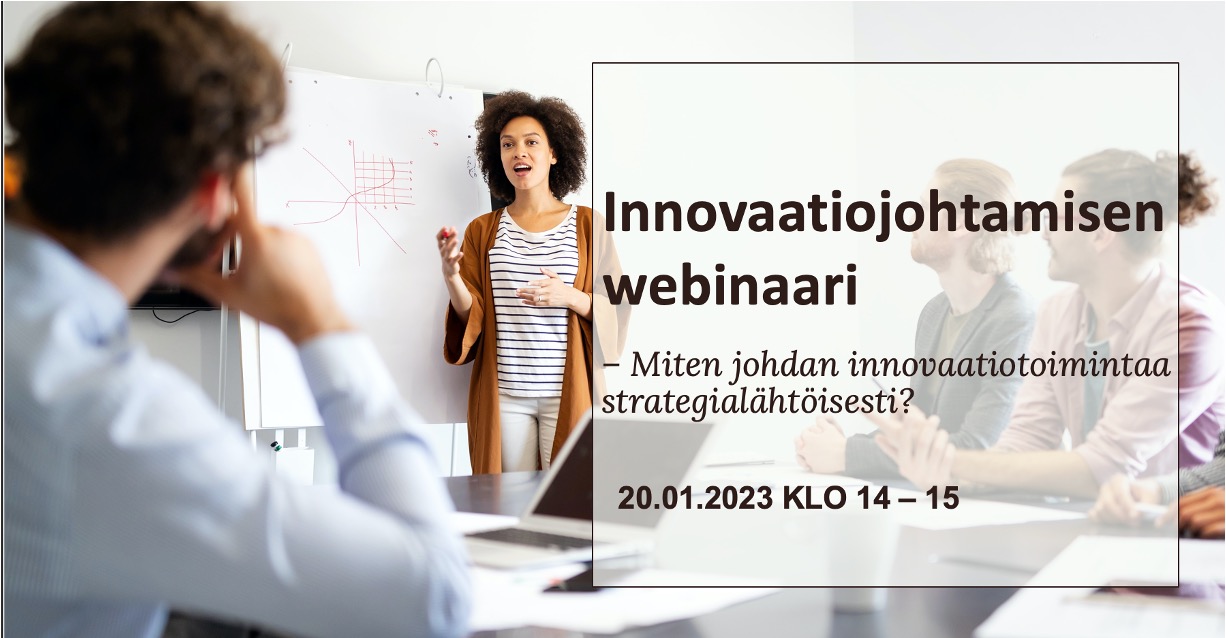 Innovaatiojohtamisen webinaari

– Miten johdan innovaatiotoimintaa strategialähtöisesti?

20.01.2023 KLO 14 – 15